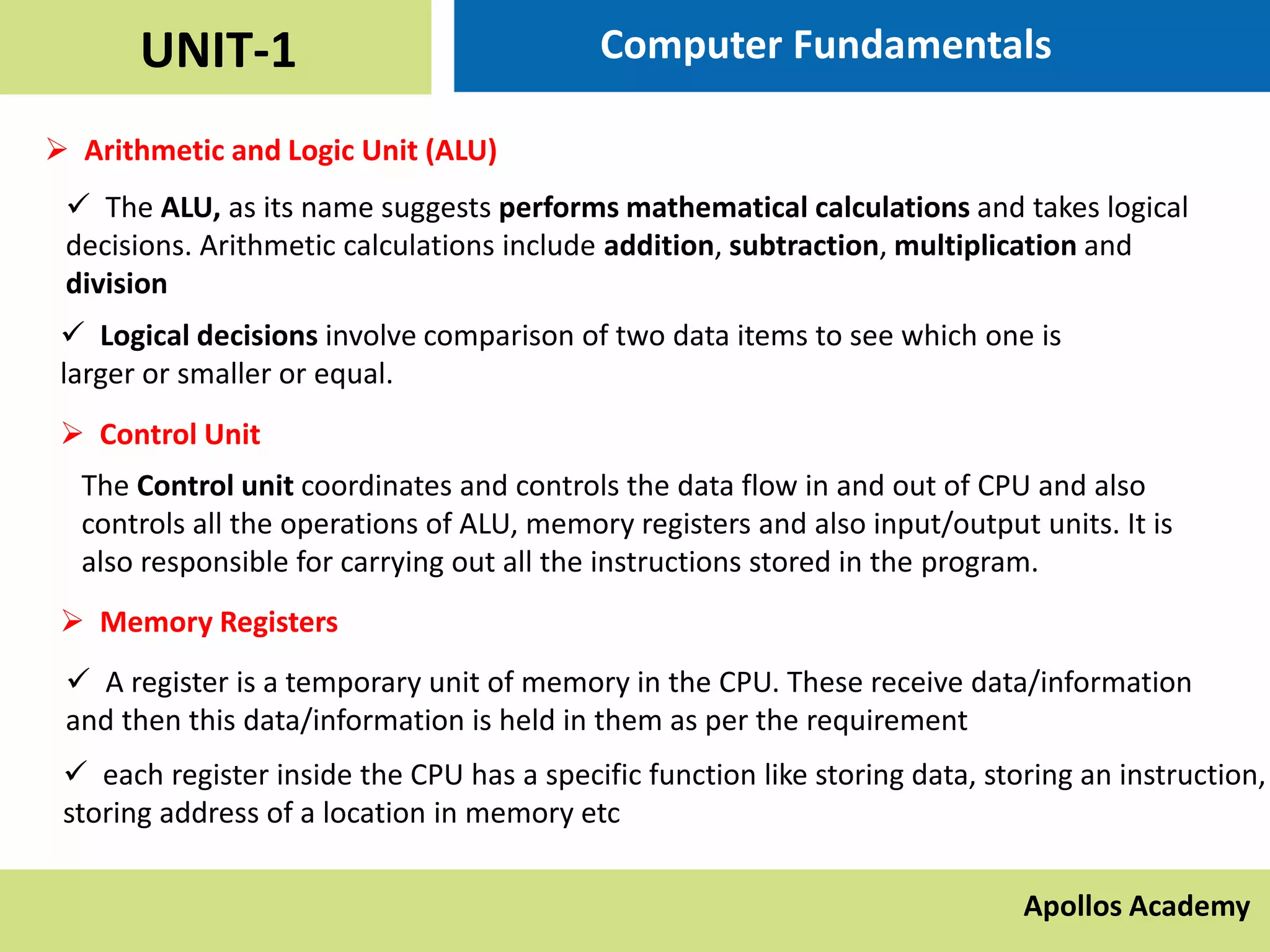 UNIT-1

Computer Fundamentals

➢ Arithmetic and Logic Unit (ALU)

✓ The ALU, as its name suggests performs mathematical calculations and takes logical decisions. Arithmetic calculations include addition, subtraction, multiplication and division

✓ Logical decisions involve comparison of two data items to see which one is larger or smaller or equal.

➢ Control Unit

The Control unit coordinates and controls the data flow in and out of CPU and also controls all the operations of ALU, memory registers and also input/output units. It is also responsible for carrying out all the instructions stored in the program.

➢ Memory Registers

✓ A register is a temporary unit of memory in the CPU. These receive data/information and then this data/information is held in them as per the requirement

✓ each register inside the CPU has a specific function like storing data, storing an instruction, storing address of a location in memory etc

Apollos Academy